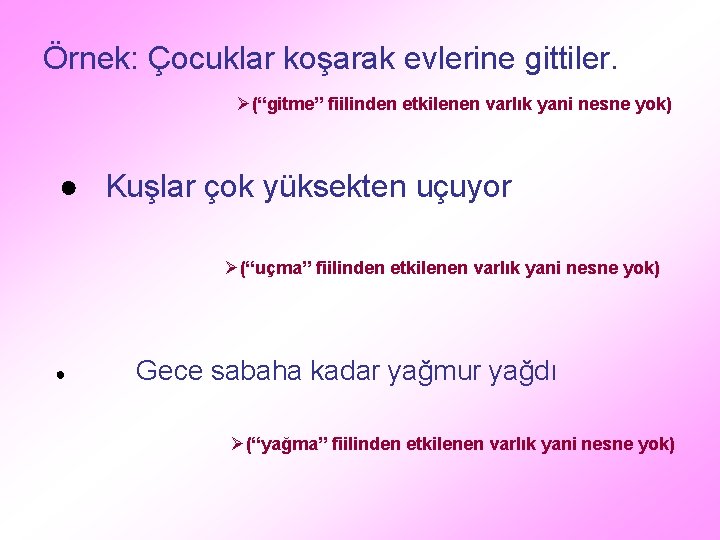 Örnek: Çocuklar koşarak evlerine gittiler.

➢(“gitme” fiilinden etkilenen varlık yani nesne yok)

● Kuşlar çok yüksekten uçuyor

➢(“uçma” fiilinden etkilenen varlık yani nesne yok)

● Gece sabaha kadar yağmur yağdı

➢(“yağma” fiilinden etkilenen varlık yani nesne yok)